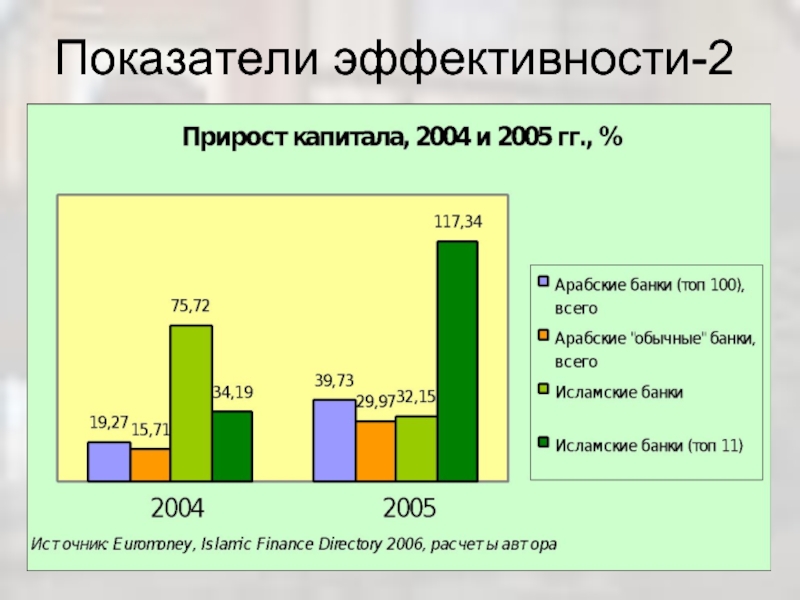 Показатели эффективности-2

Прирост капитала, 2004 и 2005 гг., %

19,27
15,71
75,72
34,19
39,73
29,97
32,15
117,34

2004
2005

Арабские банки (топ 100), всего
Арабские "обычные" банки, всего
Исламские банки
Исламские банки (топ 11)

Источник: Euromoney, Islamic Finance Directory 2006, расчеты автора